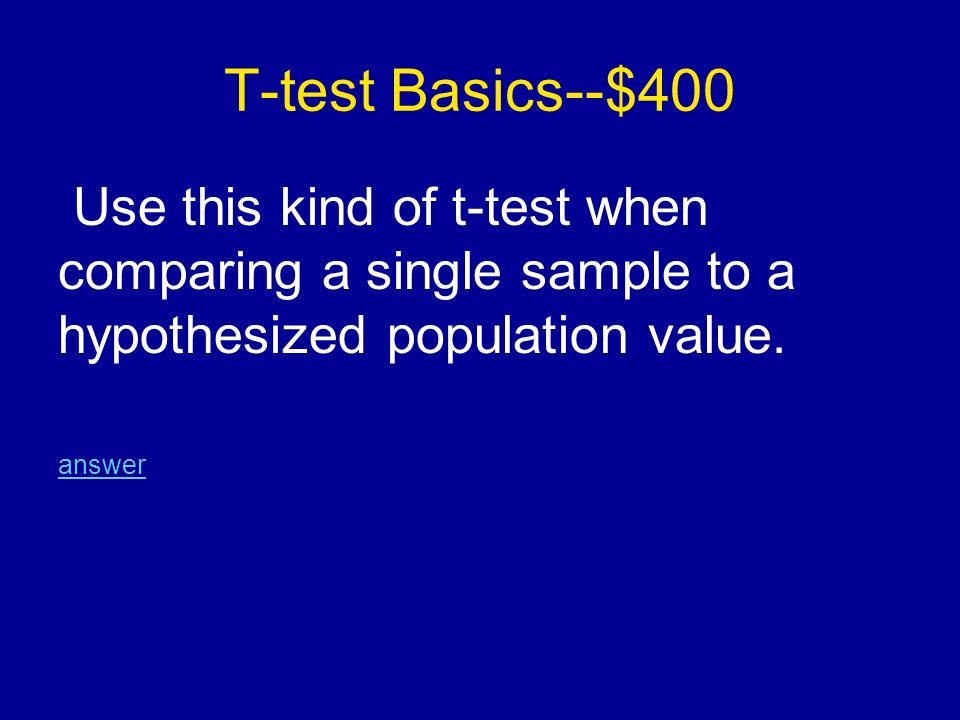 T-test Basics--\$400

Use this kind of t-test when comparing a single sample to a hypothesized population value.

answer